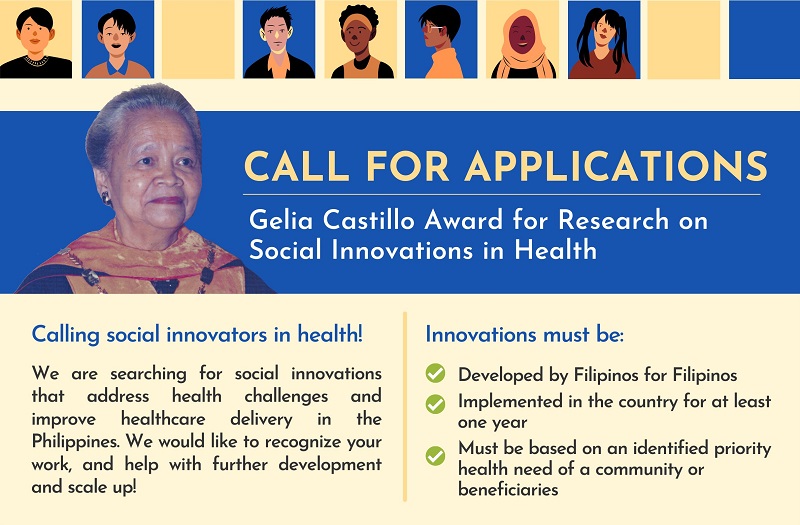 CALL FOR APPLICATIONS

Gelia Castillo Award for Research on Social Innovations in Health

Calling social innovators in health!

We are searching for social innovations that address health challenges and improve healthcare delivery in the Philippines. We would like to recognize your work, and help with further development and scale up!

Innovations must be:

Developed by Filipinos for Filipinos

Implemented in the country for at least one year

Must be based on an identified priority health need of a community or beneficiaries